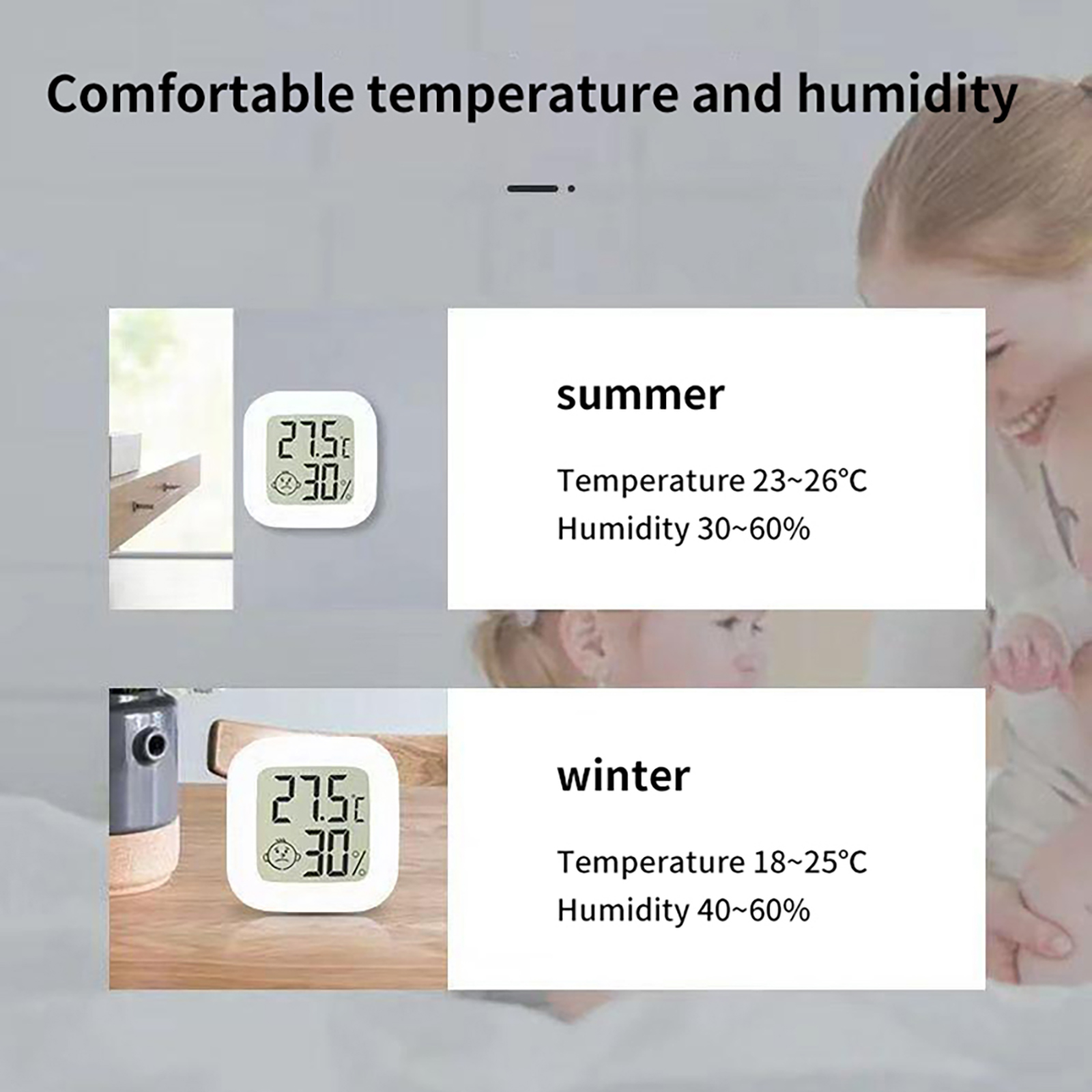 Comfortable temperature and humidity

27.5°C
30%

summer

Temperature 23~26°C
Humidity 30~60%

27.5°C
30%

winter

Temperature 18~25°C
Humidity 40~60%